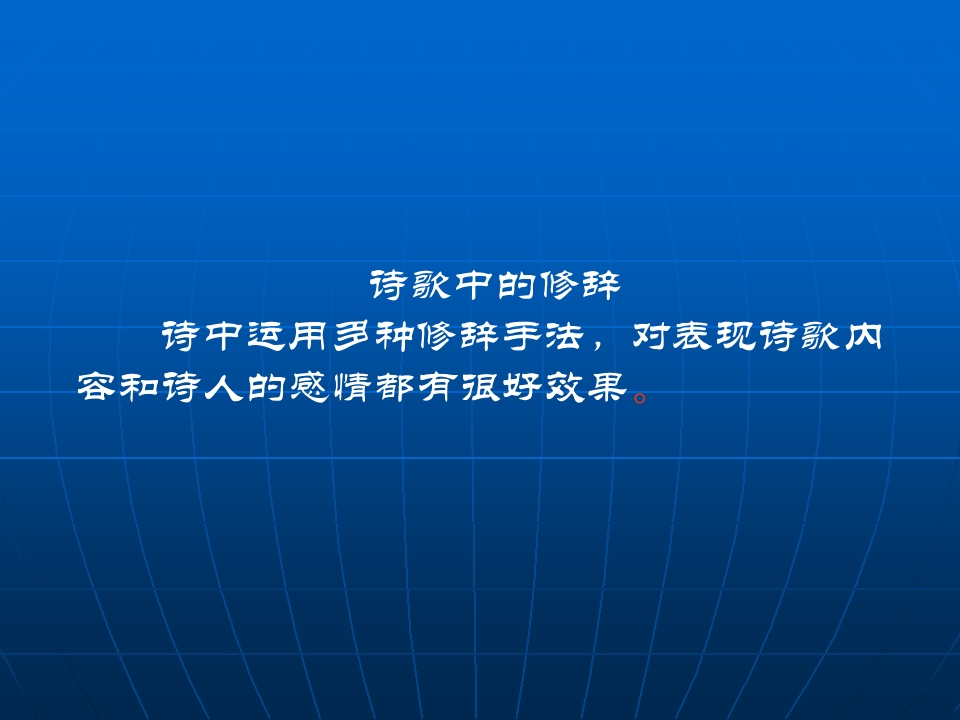 诗歌中的修辞

诗中运用多种修辞手法，对表现诗歌内容和诗人的感情都有很好效果。